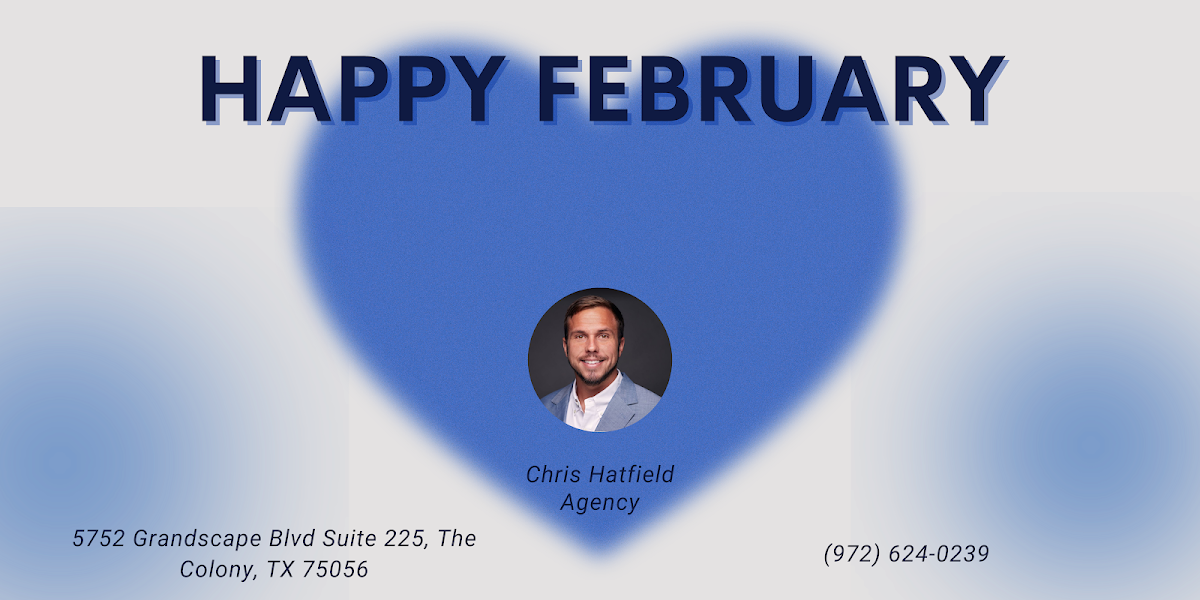 HAPPY FEBRUARY

Chris Hatfield Agency

5752 Grandscape Blvd Suite 225, The Colony, TX 75056

(972) 624-0239